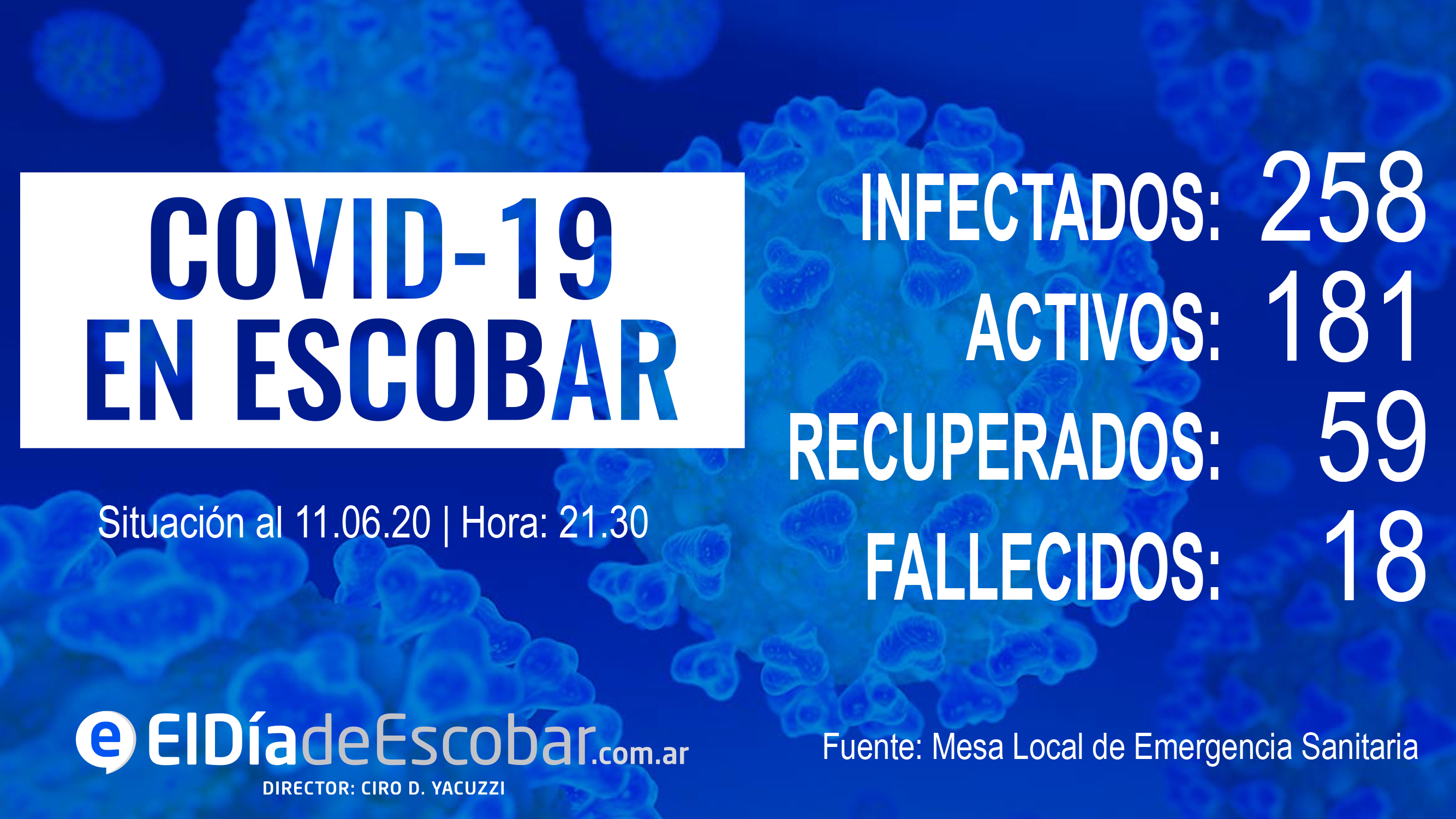 COVID-19
EN ESCOBAR

Situación al 11.06.20 | Hora: 21.30

INFECTADOS: 258
ACTIVOS: 181
RECUPERADOS: 59
FALLECIDOS: 18

e ElDíadeEscobar.com.ar
DIRECTOR: CIRO D. YACUZZI

Fuente: Mesa Local de Emergencia Sanitaria